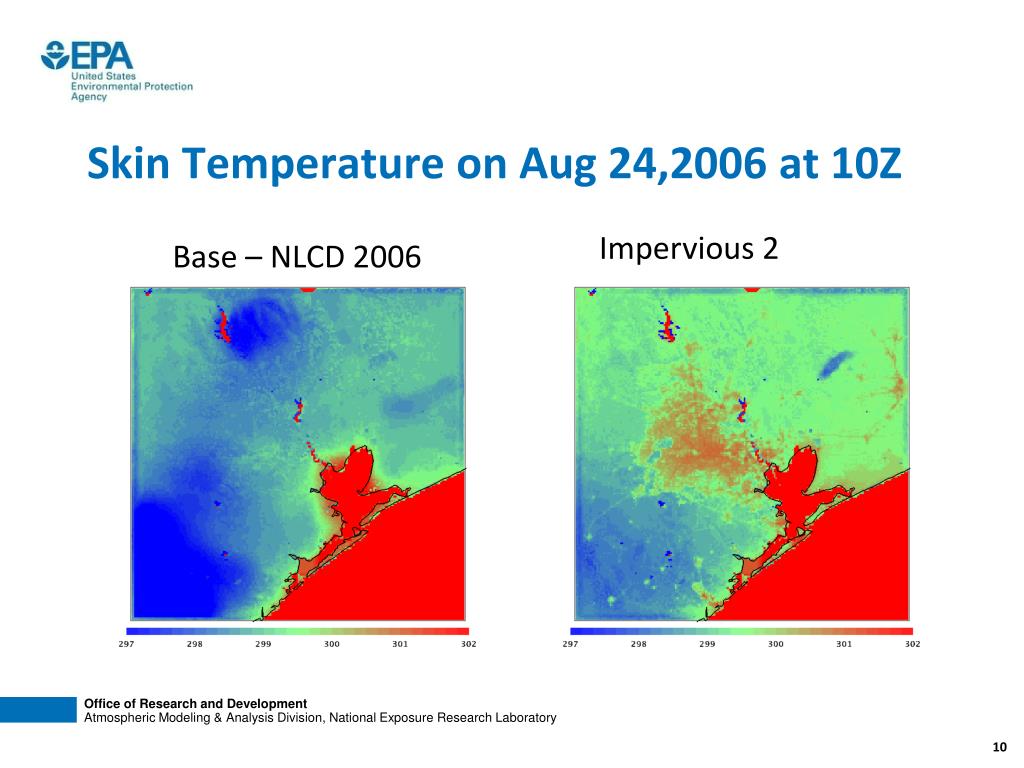 EPA
United States Environmental Protection Agency

Skin Temperature on Aug 24,2006 at 10Z

Base – NLCD 2006

297 298 299 300 301 302

Impervious 2

297 298 299 300 301 302

Office of Research and Development
Atmospheric Modeling & Analysis Division, National Exposure Research Laboratory

10